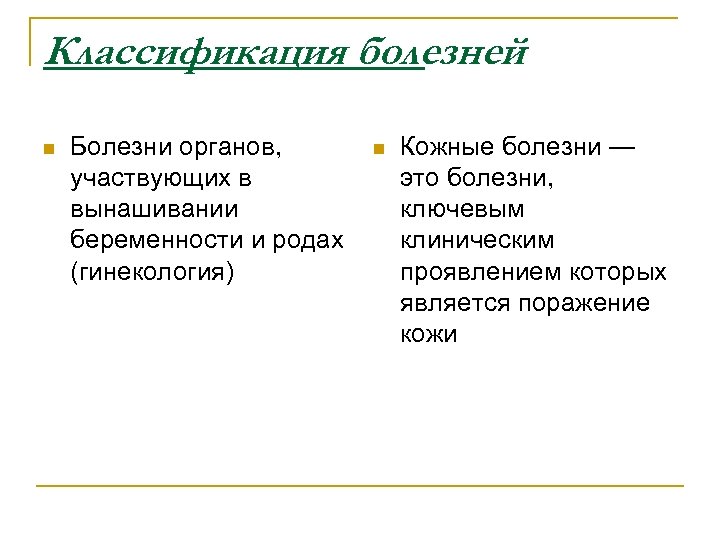 Классификация болезней

Болезни органов, участвующих в вынашивании беременности и родах (гинекология)

Кожные болезни — это болезни, ключевым клиническим проявлением которых является поражение кожи